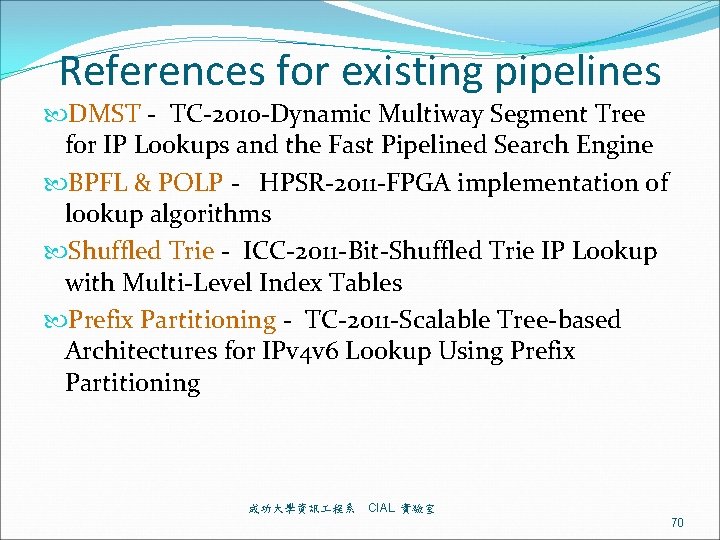 References for existing pipelines

DMST - TC-2010-Dynamic Multiway Segment Tree for IP Lookups and the Fast Pipelined Search Engine

BPFL & POLP - HPSR-2011-FPGA implementation of lookup algorithms

Shuffled Trie - ICC-2011-Bit-Shuffled Trie IP Lookup with Multi-Level Index Tables

Prefix Partitioning - TC-2011-Scalable Tree-based Architectures for IPv4v6 Lookup Using Prefix Partitioning

成功大學資訊工程系 CIAL 實驗室

70